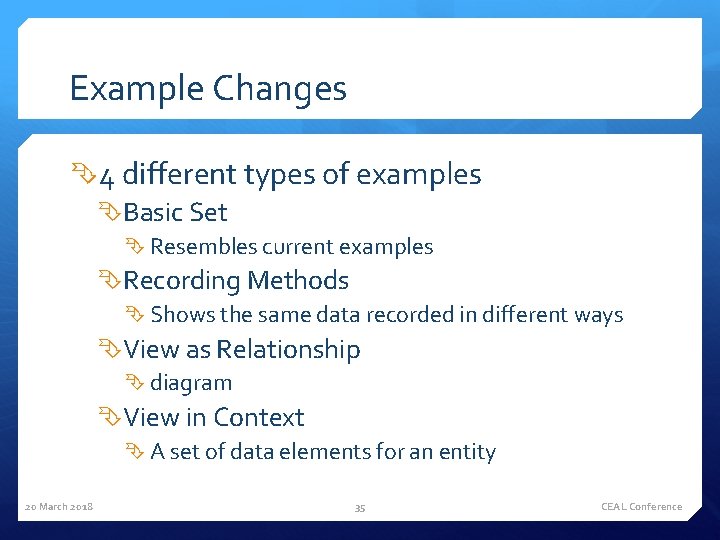 Example Changes

4 different types of examples

Basic Set

Resembles current examples

Recording Methods

Shows the same data recorded in different ways

View as Relationship

diagram

View in Context

A set of data elements for an entity

20 March 2018

35

CEAL Conference